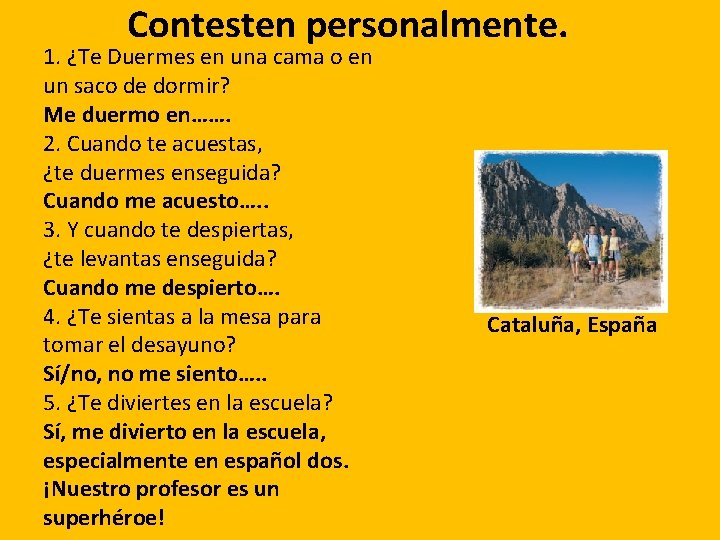 Contesten personalmente.

1. ¿Te Duermes en una cama o en un saco de dormir?
Me duermo en…….
2. Cuando te acuestas, ¿te duermes enseguida?
Cuando me acuesto…..
3. Y cuando te despiertas, ¿te levantas enseguida?
Cuando me despierto….
4. ¿Te sientas a la mesa para tomar el desayuno?
Sí/no, no me siento…..
5. ¿Te diviertes en la escuela?
Sí, me divierto en la escuela, especialmente en español dos. ¡Nuestro profesor es un superhéroe!

Cataluña, España